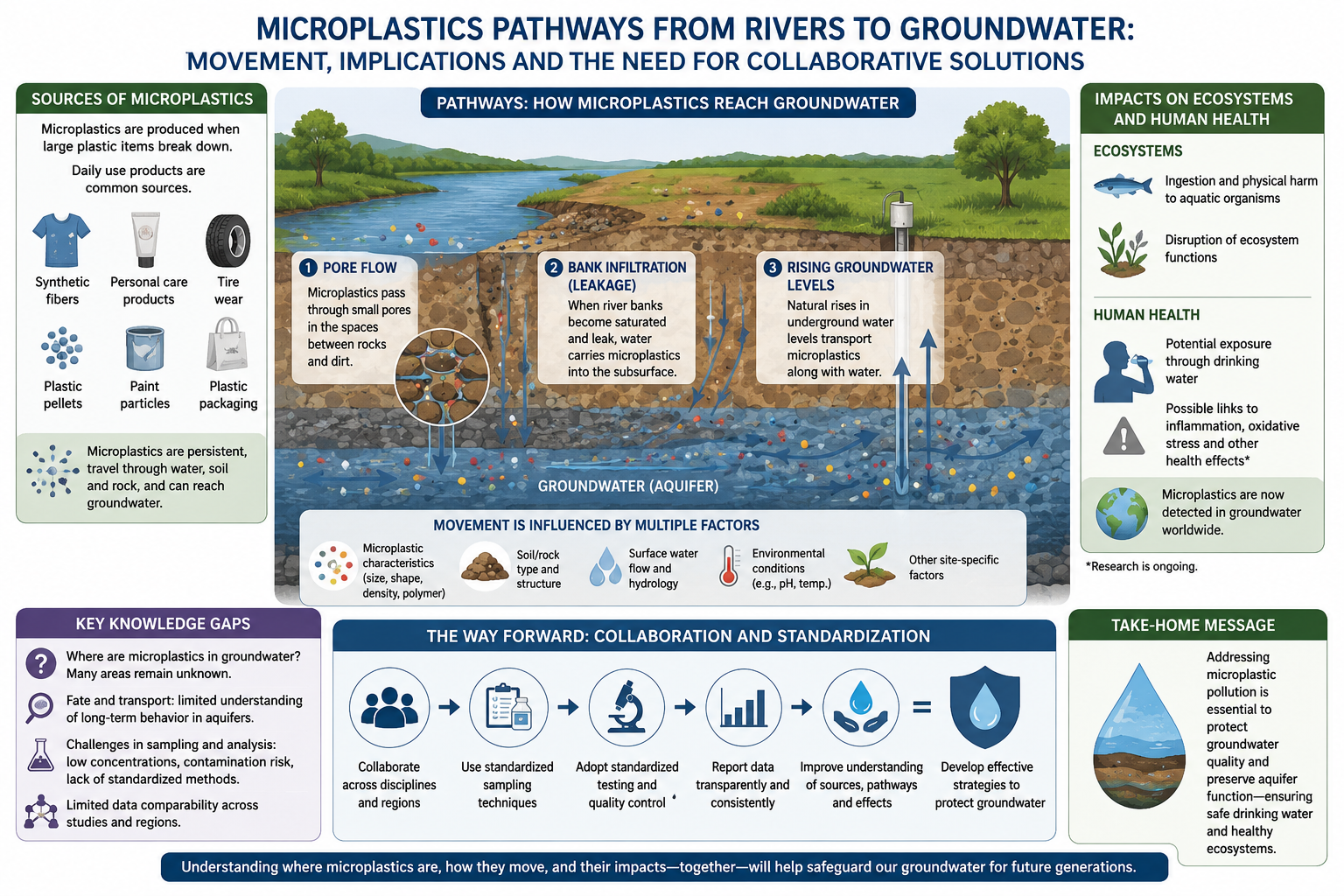 MICROPLASTICS PATHWAYS FROM RIVERS TO GROUNDWATER:
MOVEMENT, IMPLICATIONS AND THE NEED FOR COLLABORATIVE SOLUTIONS

SOURCES OF MICROPLASTICS

Microplastics are produced when large plastic items break down.

Daily use products are common sources.

Synthetic fibers
Personal care products
Tire wear
Plastic pellets
Paint particles
Plastic packaging

Microplastics are persistent, travel through water, soil and rock, and can reach groundwater.

PATHWAYS: HOW MICROPLASTICS REACH GROUNDWATER

1 PORE FLOW
Microplastics pass through small pores in the spaces between rocks and dirt.

2 BANK INFILTRATION (LEAKAGE)
When river banks become saturated and leak, water carries microplastics into the subsurface.

3 RISING GROUNDWATER LEVELS
Natural rises in underground water levels transport microplastics along with water.

GROUNDWATER (AQUIFER)

MOVEMENT IS INFLUENCED BY MULTIPLE FACTORS

Microplastic characteristics (size, shape, density, polymer)
Soil/rock type and structure
Surface water flow and hydrology
Environmental conditions (e.g., pH, temp.)
Other site-specific factors

IMPACTS ON ECOSYSTEMS AND HUMAN HEALTH

ECOSYSTEMS

Ingestion and physical harm to aquatic organisms

Disruption of ecosystem functions

HUMAN HEALTH

Potential exposure through drinking water

Possible links to inflammation, oxidative stress and other health effects*

Microplastics are now detected in groundwater worldwide.

*Research is ongoing.

KEY KNOWLEDGE GAPS

Where are microplastics in groundwater? Many areas remain unknown.

Fate and transport: limited understanding of long-term behavior in aquifers.

Challenges in sampling and analysis: low concentrations, contamination risk, lack of standardized methods.

Limited data comparability across studies and regions.

THE WAY FORWARD: COLLABORATION AND STANDARDIZATION

Collaborate across disciplines and regions
Use standardized sampling techniques
Adopt standardized testing and quality control
Report data transparently and consistently
Improve understanding of sources, pathways and effects
=
Develop effective strategies to protect groundwater

TAKE-HOME MESSAGE

Addressing microplastic pollution is essential to protect groundwater quality and preserve aquifer function—ensuring safe drinking water and healthy ecosystems.

Understanding where microplastics are, how they move, and their impacts—together—will help safeguard our groundwater for future generations.